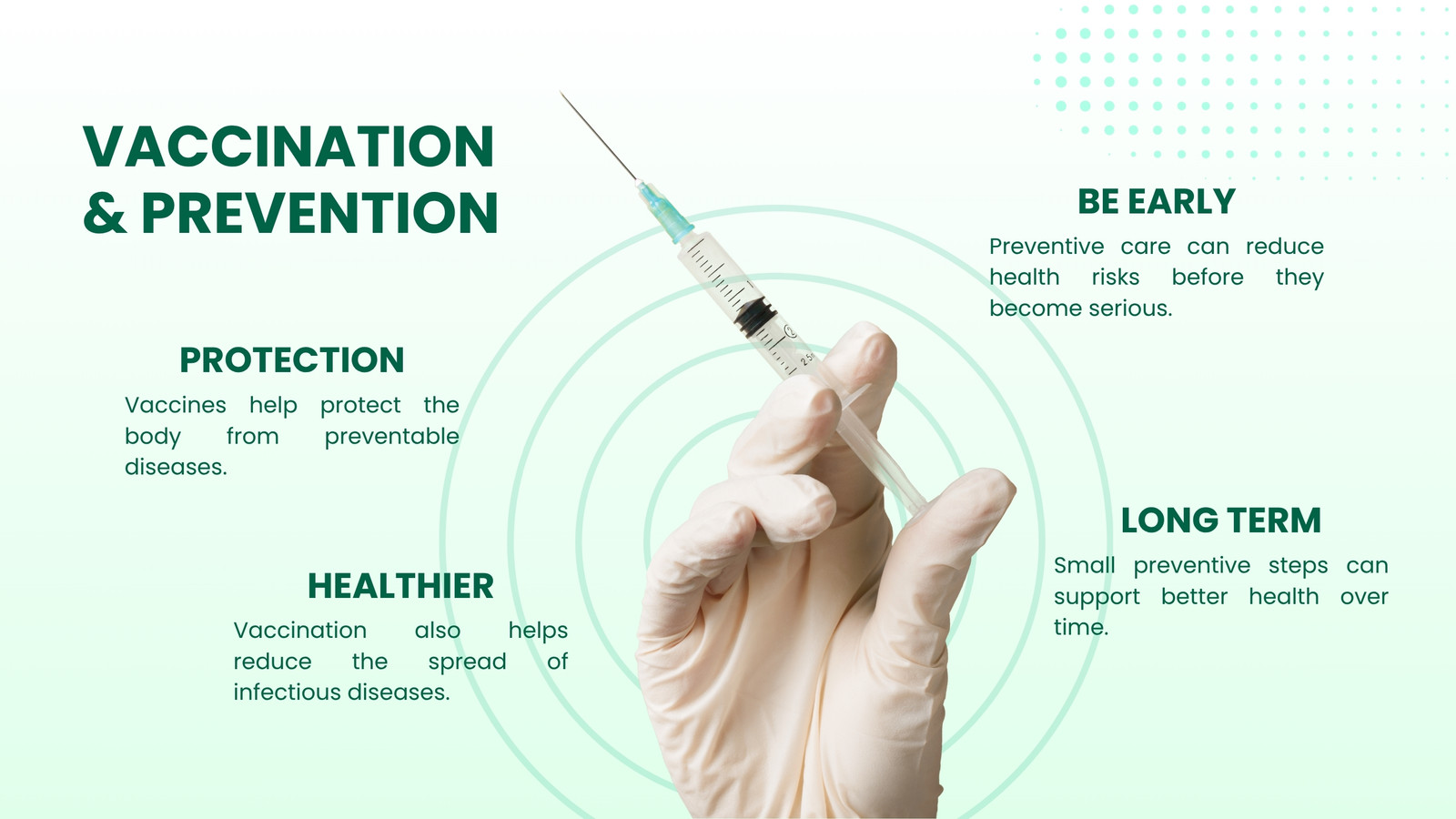 VACCINATION & PREVENTION

PROTECTION
Vaccines help protect the body from preventable diseases.

HEALTHIER
Vaccination also helps reduce the spread of infectious diseases.

BE EARLY
Preventive care can reduce health risks before they become serious.

LONG TERM
Small preventive steps can support better health over time.